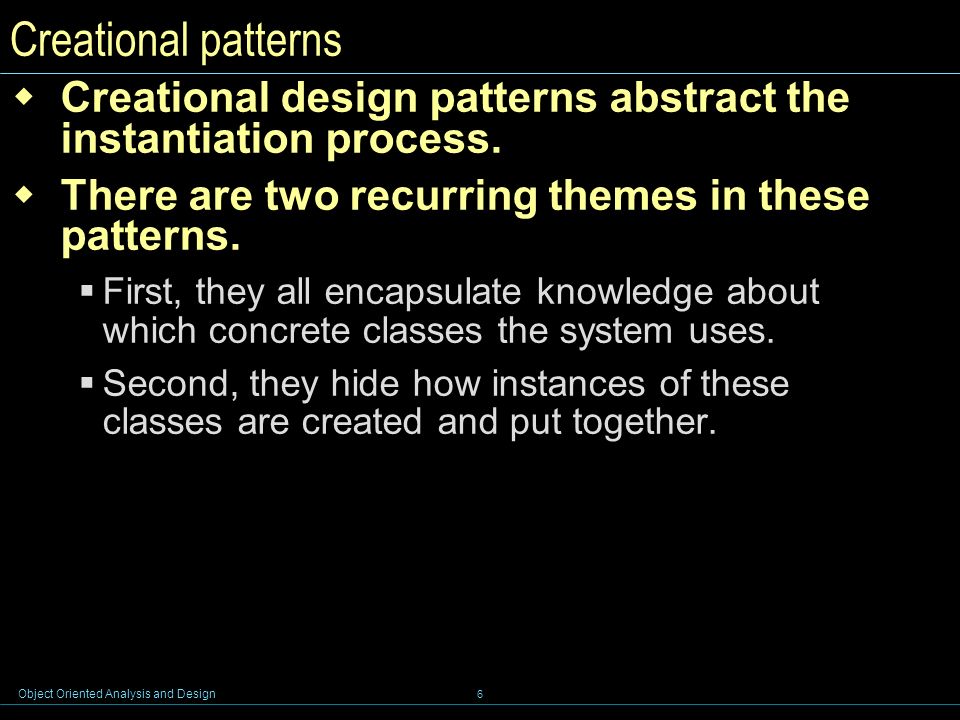 Creational patterns

Creational design patterns abstract the instantiation process.

There are two recurring themes in these patterns.

First, they all encapsulate knowledge about which concrete classes the system uses.

Second, they hide how instances of these classes are created and put together.

Object Oriented Analysis and Design

6